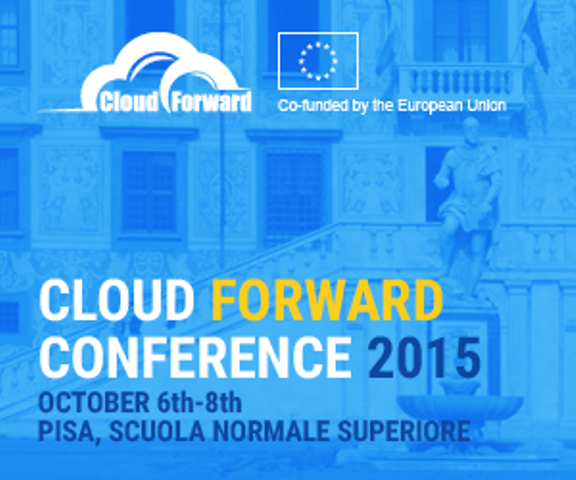 Cloud Forward

Co-funded by the European Union

CLOUD FORWARD CONFERENCE 2015

OCTOBER 6th-8th
PISA, SCUOLA NORMALE SUPERIORE